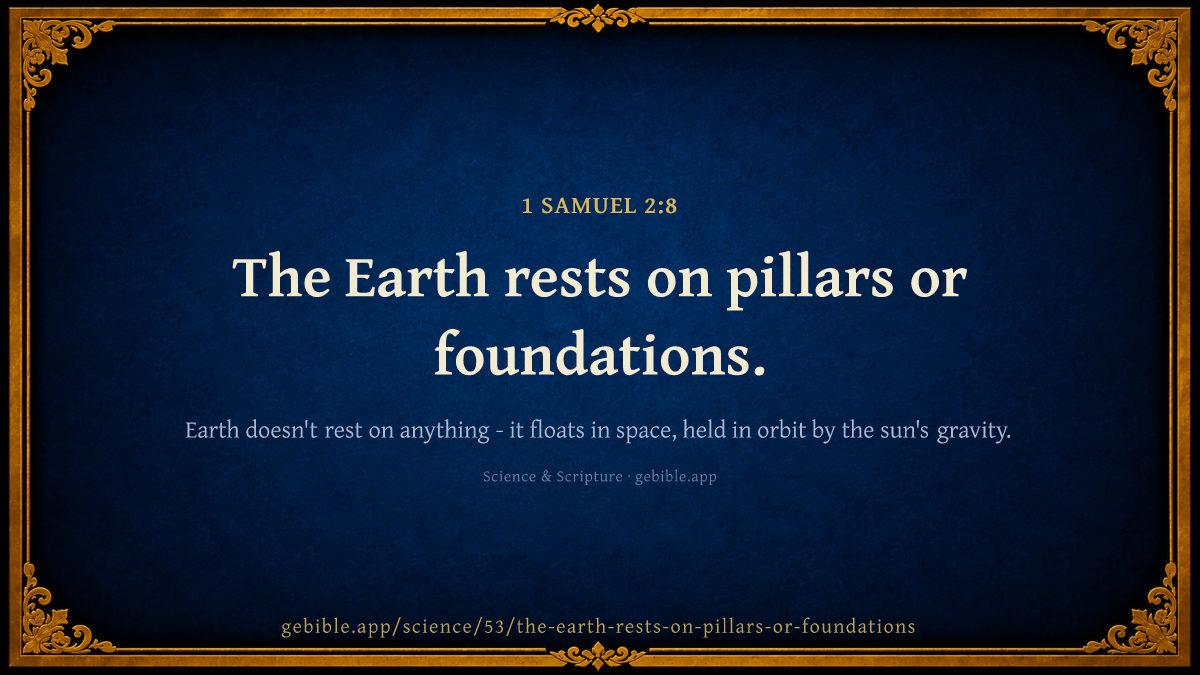 1 SAMUEL 2:8

The Earth rests on pillars or foundations.

Earth doesn't rest on anything - it floats in space, held in orbit by the sun's gravity.

Science & Scripture · gebible.app

gebible.app/science/53/the-earth-rests-on-pillars-or-foundations